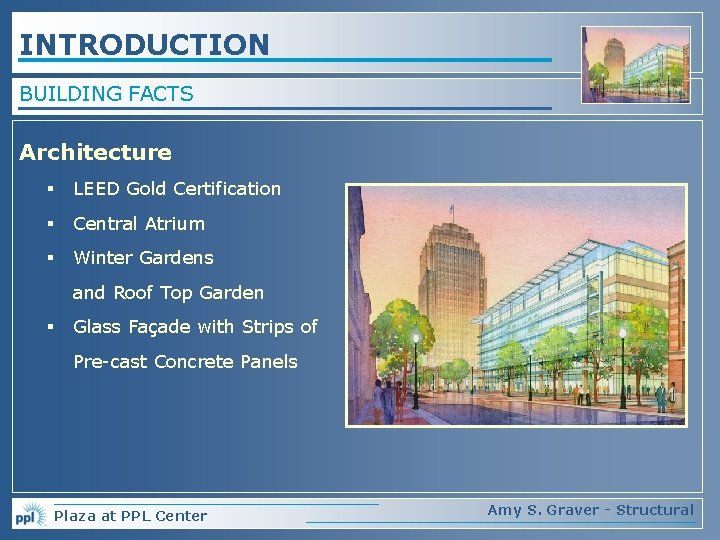 INTRODUCTION

BUILDING FACTS

Architecture

▪ LEED Gold Certification

▪ Central Atrium

▪ Winter Gardens and Roof Top Garden

▪ Glass Façade with Strips of Pre-cast Concrete Panels

ppl Plaza at PPL Center

Amy S. Graver - Structural